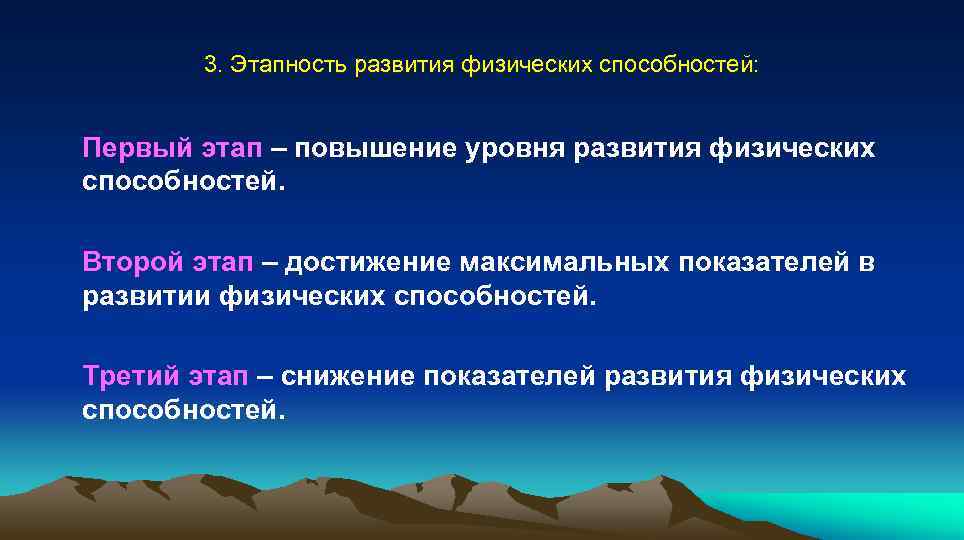 3. Этапность развития физических способностей:

Первый этап – повышение уровня развития физических способностей.

Второй этап – достижение максимальных показателей в развитии физических способностей.

Третий этап – снижение показателей развития физических способностей.